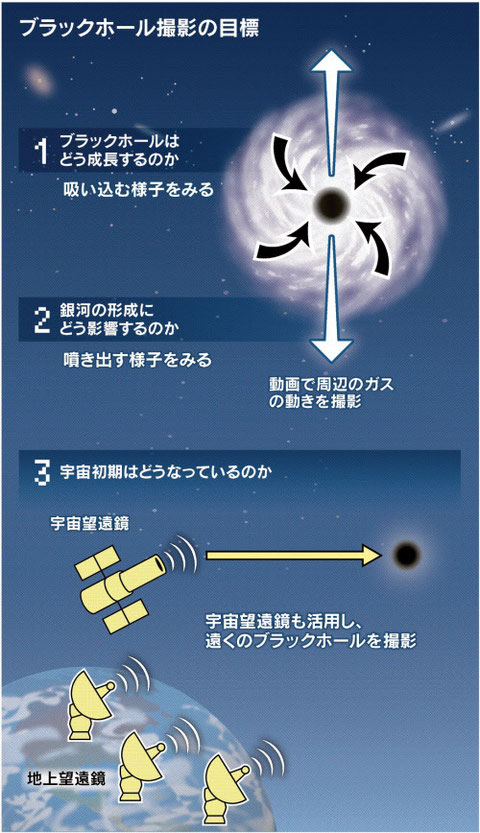 ブラックホール撮影の目標

1 ブラックホールはどう成長するのか

吸い込む様子をみる

2 銀河の形成にどう影響するのか

噴き出す様子をみる

動画で周辺のガスの動きを撮影

3 宇宙初期はどうなっているのか

宇宙望遠鏡

宇宙望遠鏡も活用し、遠くのブラックホールを撮影

地上望遠鏡